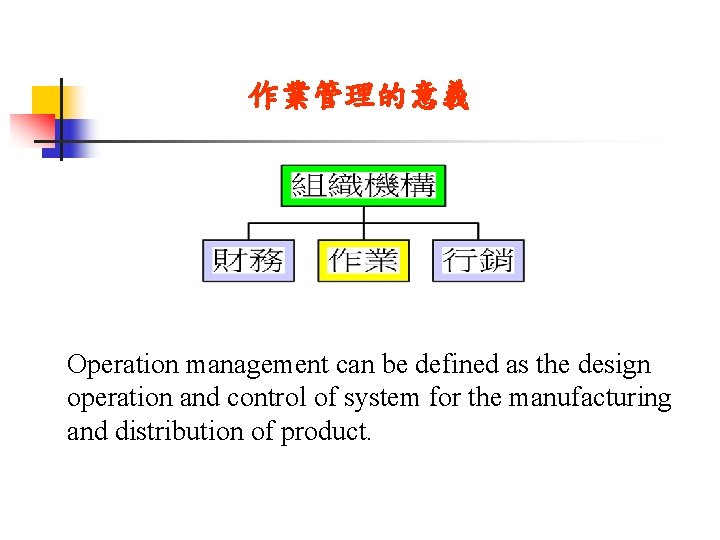 作業管理的意義

組織機構

財務

作業

行銷

Operation management can be defined as the design operation and control of system for the manufacturing and distribution of product.